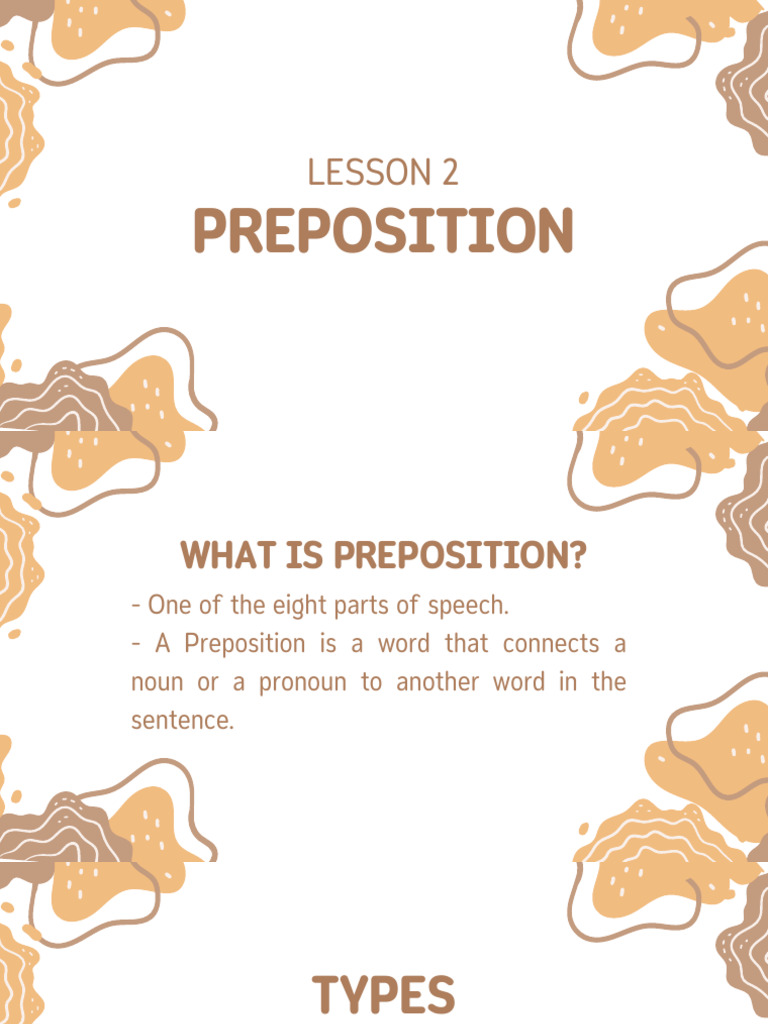 LESSON 2

PREPOSITION

WHAT IS PREPOSITION?

- One of the eight parts of speech.
- A Preposition is a word that connects a noun or a pronoun to another word in the sentence.

TYPES